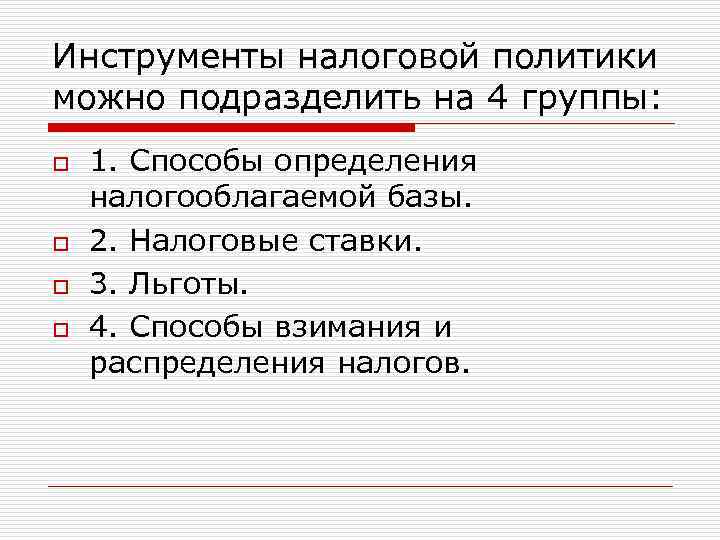 Инструменты налоговой политики можно подразделить на 4 группы:

1. Способы определения налогооблагаемой базы.

2. Налоговые ставки.

3. Льготы.

4. Способы взимания и распределения налогов.